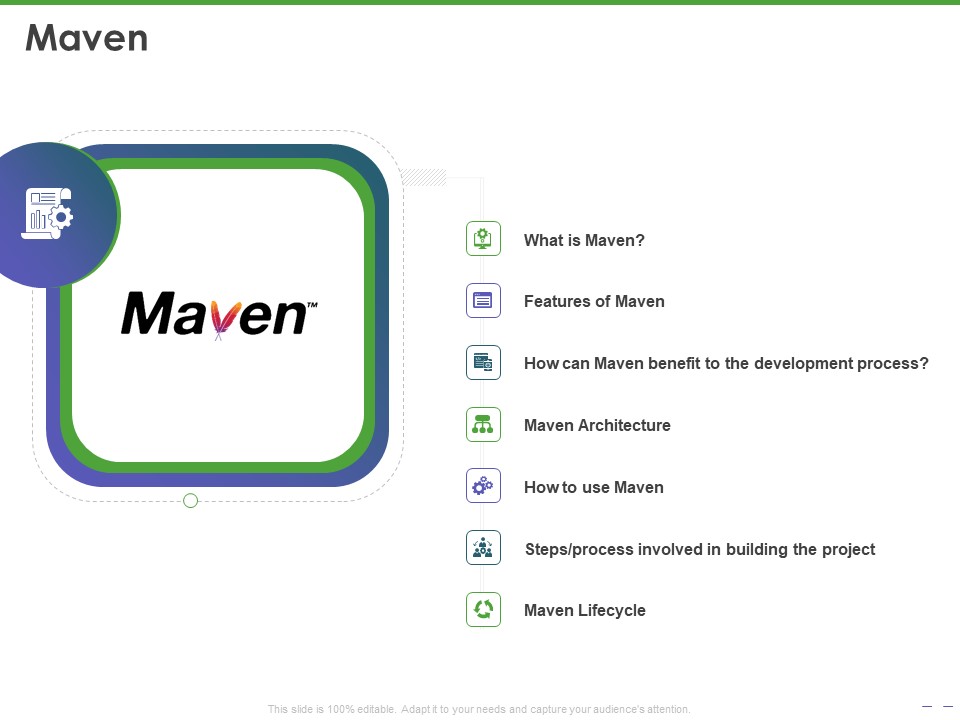 Maven

Maven™

What is Maven?

Features of Maven

How can Maven benefit to the development process?

Maven Architecture

How to use Maven

Steps/process involved in building the project

Maven Lifecycle

This slide is 100% editable. Adapt it to your needs and capture your audience's attention.